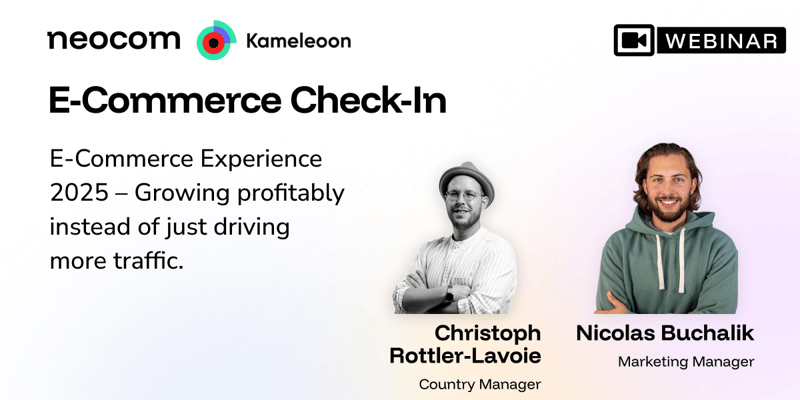 neocom Kameleoon

WEBINAR

E-Commerce Check-In

E-Commerce Experience 2025 – Growing profitably instead of just driving more traffic.

Christoph Rottler-Lavoie

Country Manager

Nicolas Buchalik

Marketing Manager